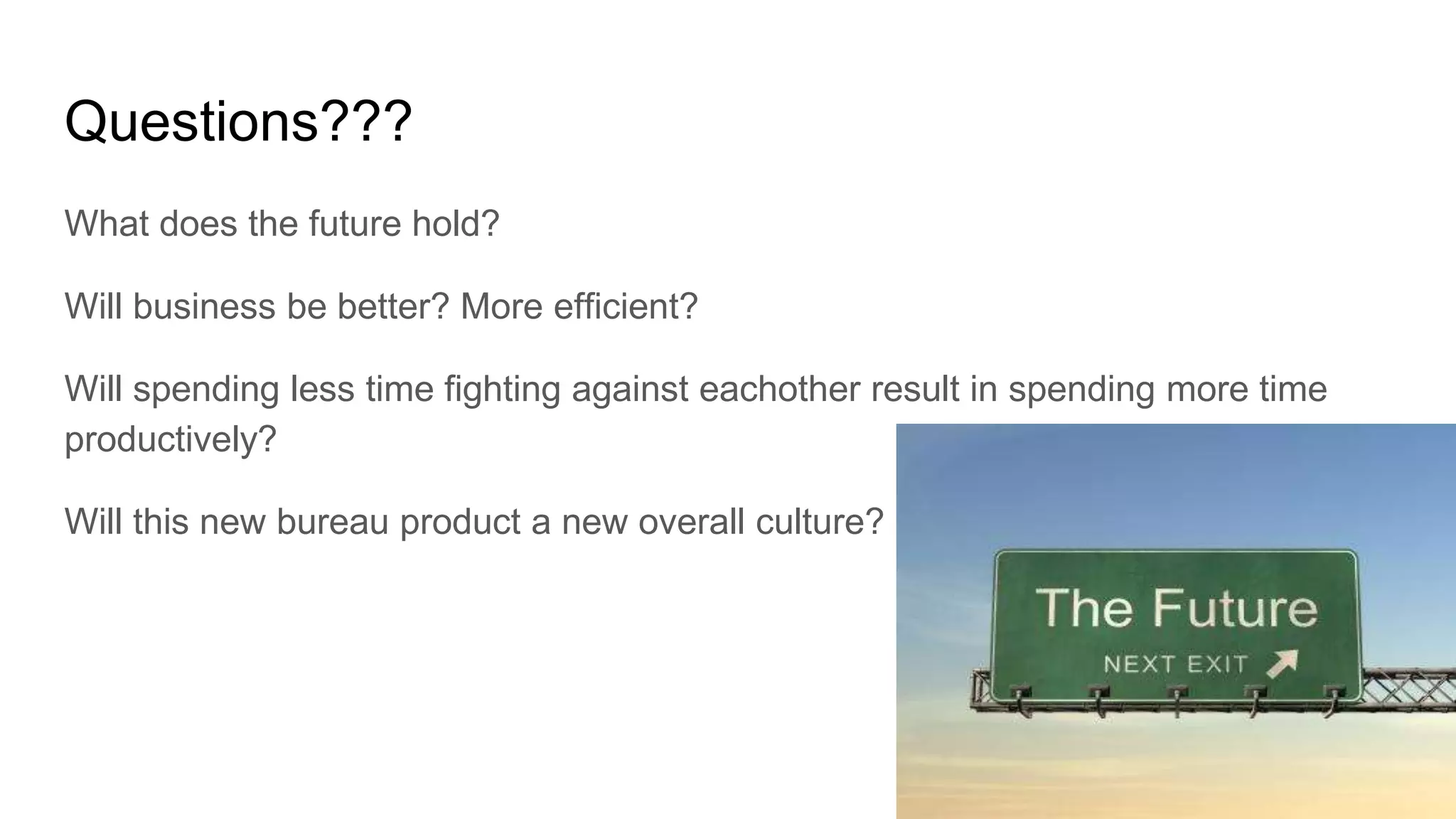 Questions???

What does the future hold?

Will business be better? More efficient?

Will spending less time fighting against eachother result in spending more time productively?

Will this new bureau product a new overall culture?

The Future

NEXT EXIT